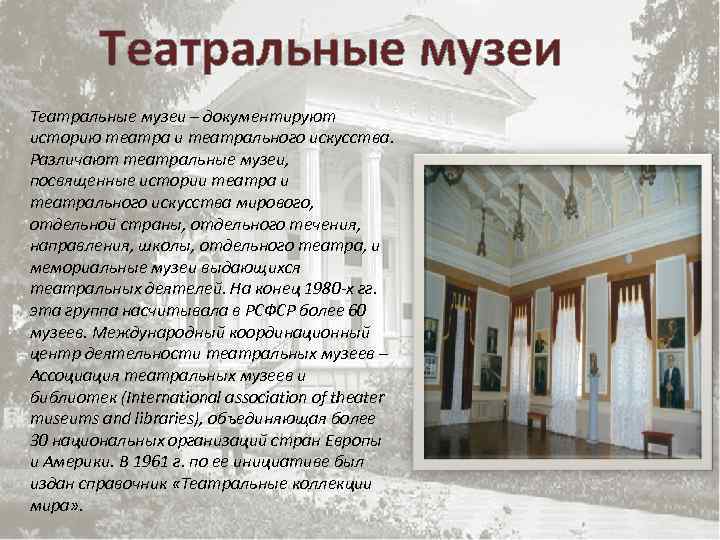 Театральные музеи

Театральные музеи – документируют историю театра и театрального искусства. Различают театральные музеи, посвященные истории театра и театрального искусства мирового, отдельной страны, отдельного течения, направления, школы, отдельного театра, и мемориальные музеи выдающихся театральных деятелей. На конец 1980-х гг. эта группа насчитывала в РСФСР более 60 музеев. Международный координационный центр деятельности театральных музеев – Ассоциация театральных музеев и библиотек (International association of theater museums and libraries), объединяющая более 30 национальных организаций стран Европы и Америки. В 1961 г. по ее инициативе был издан справочник «Театральные коллекции мира».